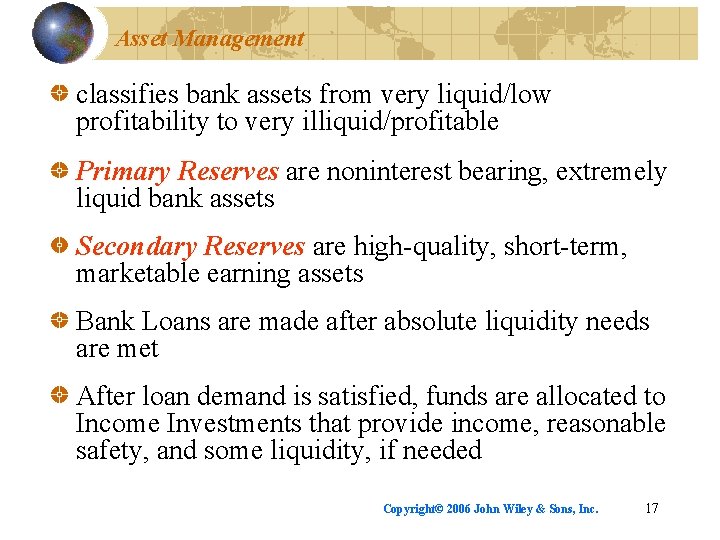 Asset Management

classifies bank assets from very liquid/low profitability to very illiquid/profitable

Primary Reserves are noninterest bearing, extremely liquid bank assets

Secondary Reserves are high-quality, short-term, marketable earning assets

Bank Loans are made after absolute liquidity needs are met

After loan demand is satisfied, funds are allocated to Income Investments that provide income, reasonable safety, and some liquidity, if needed

Copyright© 2006 John Wiley & Sons, Inc. 17